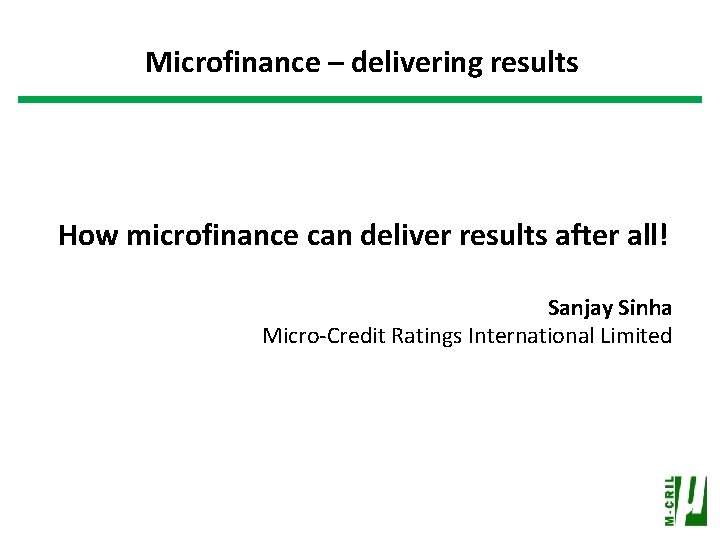 Microfinance – delivering results

How microfinance can deliver results after all!

Sanjay Sinha
Micro-Credit Ratings International Limited

M-CRIL